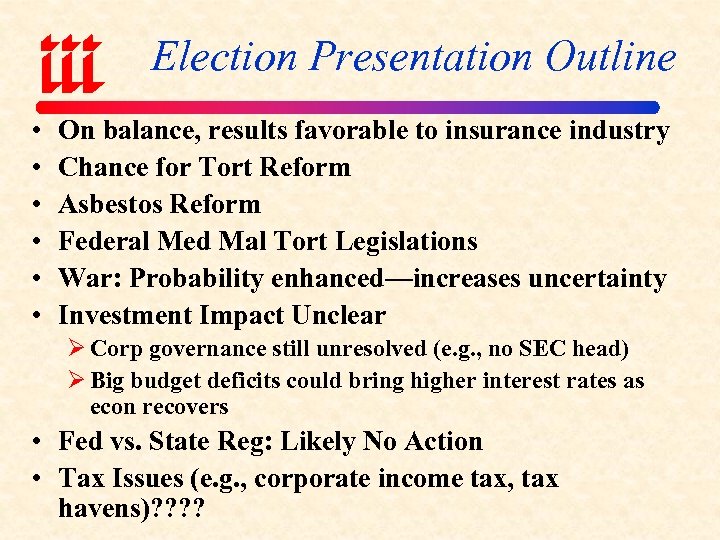 iii Election Presentation Outline

• On balance, results favorable to insurance industry
• Chance for Tort Reform
• Asbestos Reform
• Federal Med Mal Tort Legislations
• War: Probability enhanced—increases uncertainty
• Investment Impact Unclear
➢ Corp governance still unresolved (e.g., no SEC head)
➢ Big budget deficits could bring higher interest rates as econ recovers
• Fed vs. State Reg: Likely No Action
• Tax Issues (e.g., corporate income tax, tax havens)????